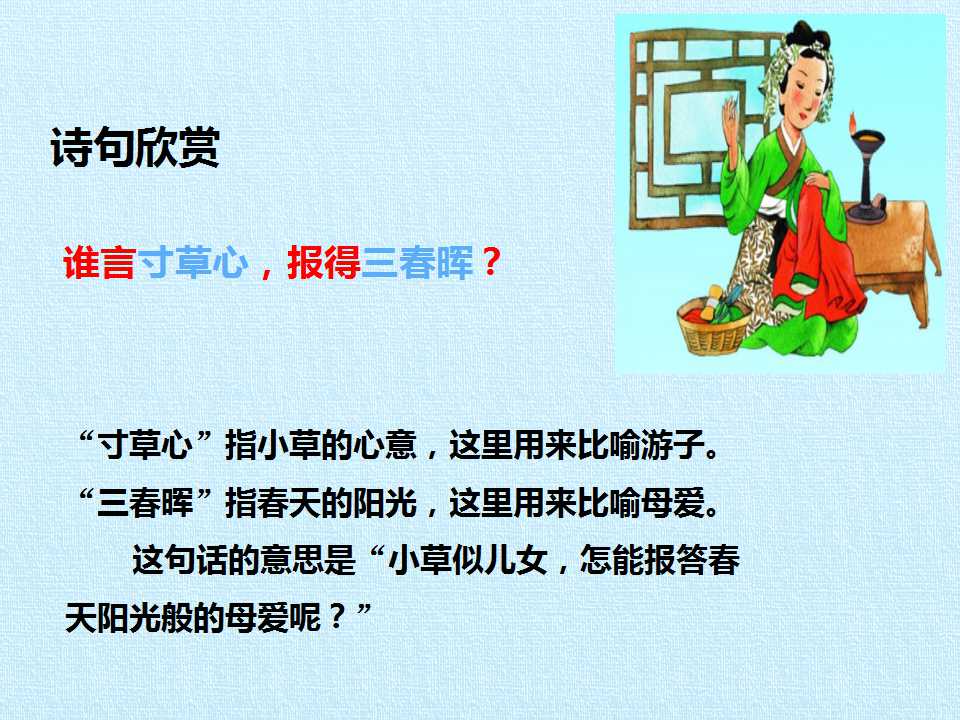 诗句欣赏

谁言寸草心，报得三春晖？

“寸草心”指小草的心意，这里用来比喻游子。

“三春晖”指春天的阳光，这里用来比喻母爱。

这句话的意思是“小草似儿女，怎能报答春天阳光般的母爱呢？”